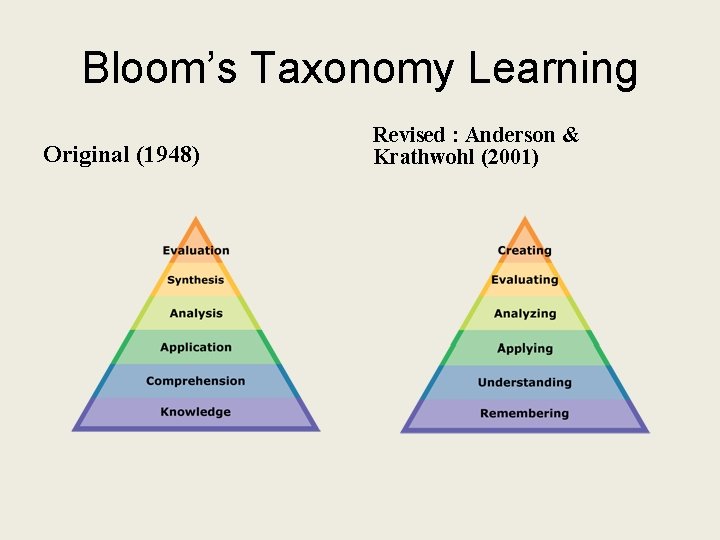 Bloom's Taxonomy Learning

Original (1948)

Evaluation
Synthesis
Analysis
Application
Comprehension
Knowledge

Revised : Anderson & Krathwohl (2001)

Creating
Evaluating
Analyzing
Applying
Understanding
Remembering